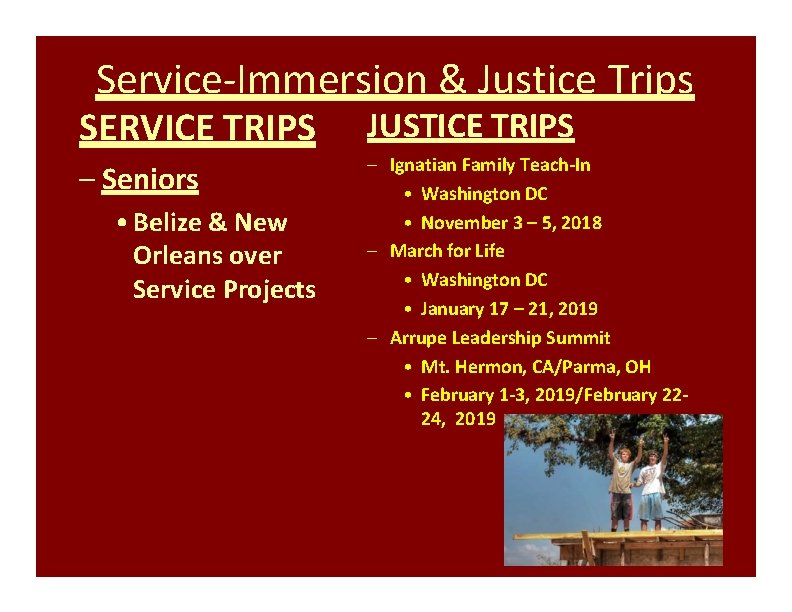 Service-Immersion & Justice Trips

SERVICE TRIPS

– Seniors

• Belize & New Orleans over Service Projects

JUSTICE TRIPS

– Ignatian Family Teach-In

• Washington DC

• November 3 – 5, 2018

– March for Life

• Washington DC

• January 17 – 21, 2019

– Arrupe Leadership Summit

• Mt. Hermon, CA/Parma, OH

• February 1-3, 2019/February 22-24, 2019